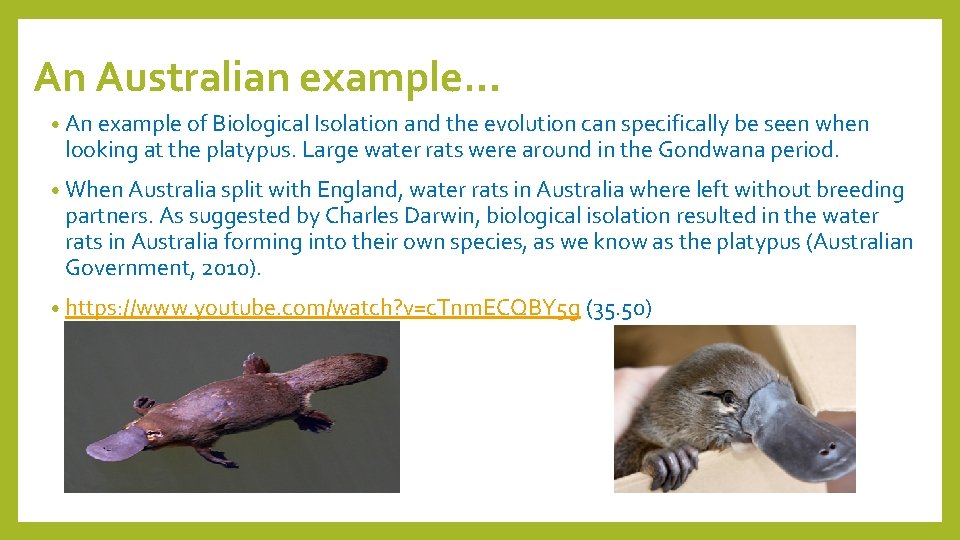 An Australian example…

• An example of Biological Isolation and the evolution can specifically be seen when looking at the platypus. Large water rats were around in the Gondwana period.

• When Australia split with England, water rats in Australia where left without breeding partners. As suggested by Charles Darwin, biological isolation resulted in the water rats in Australia forming into their own species, as we know as the platypus (Australian Government, 2010).

• https://www.youtube.com/watch?v=cTnmECQBY5g (35.50)